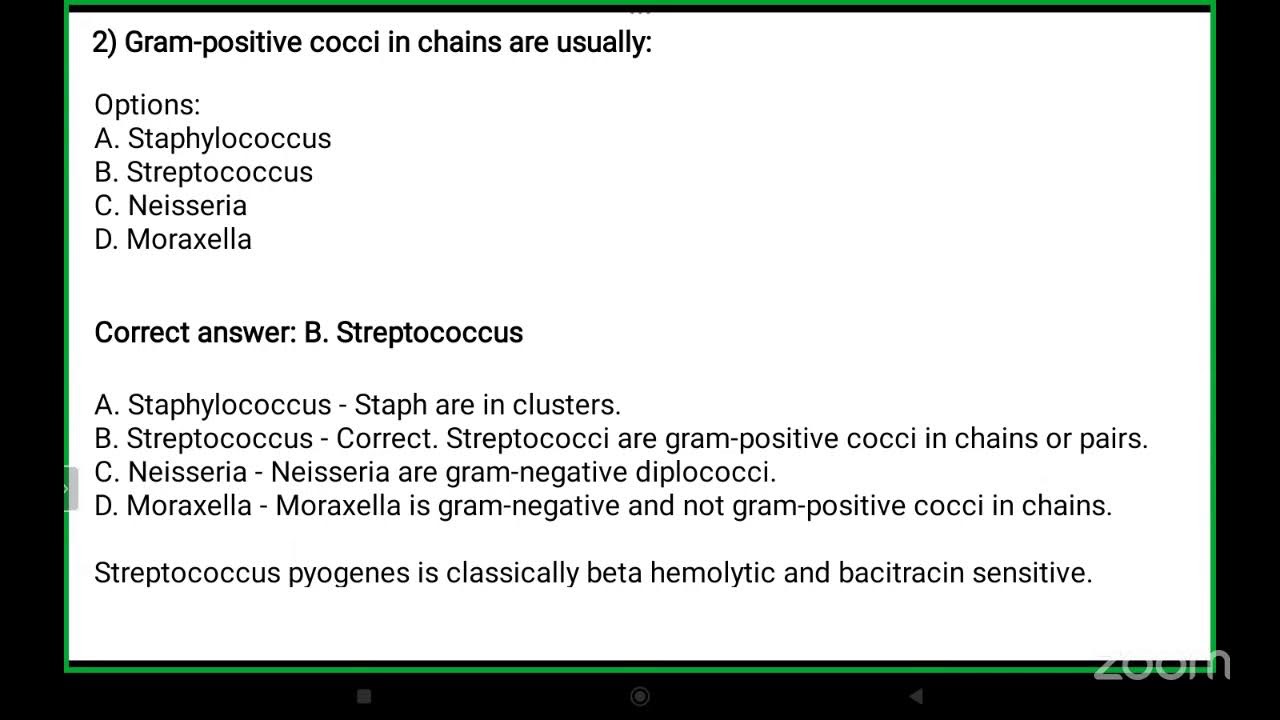 2) Gram-positive cocci in chains are usually:

Options:
A. Staphylococcus
B. Streptococcus
C. Neisseria
D. Moraxella

Correct answer: B. Streptococcus

A. Staphylococcus - Staph are in clusters.
B. Streptococcus - Correct. Streptococci are gram-positive cocci in chains or pairs.
C. Neisseria - Neisseria are gram-negative diplococci.
D. Moraxella - Moraxella is gram-negative and not gram-positive cocci in chains.

Streptococcus pyogenes is classically beta hemolytic and bacitracin sensitive.

zoom